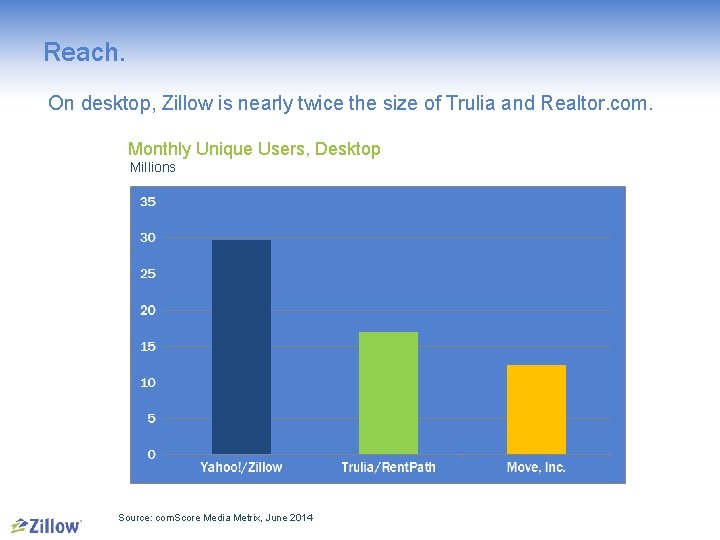 Reach.

On desktop, Zillow is nearly twice the size of Trulia and Realtor.com.

Monthly Unique Users, Desktop
Millions

35
30
25
20
15
10
5
0

Yahoo!/Zillow
Trulia/RentPath
Move, Inc.

Source: comScore Media Metrix, June 2014

Zillow